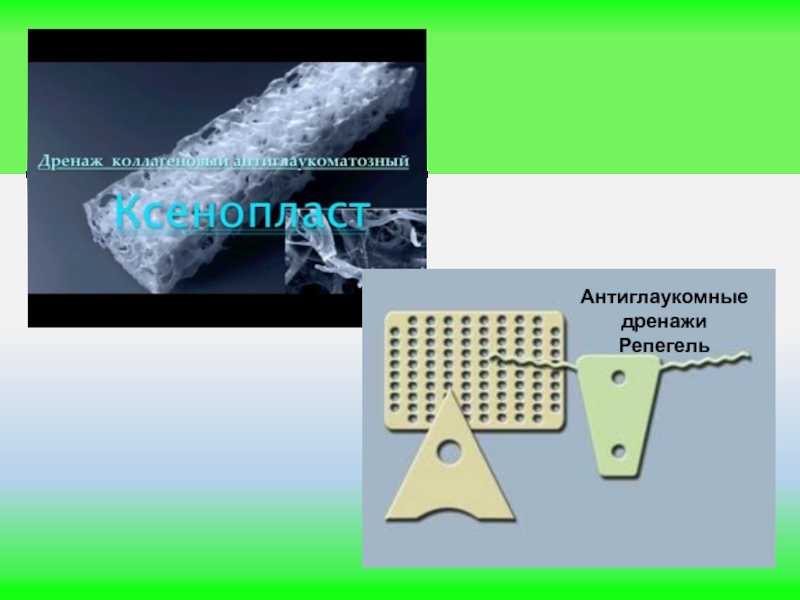 Дренаж коллагеновый антиглаукоматозный

Ксенопласт

Антиглаукомные дренажи Репегель